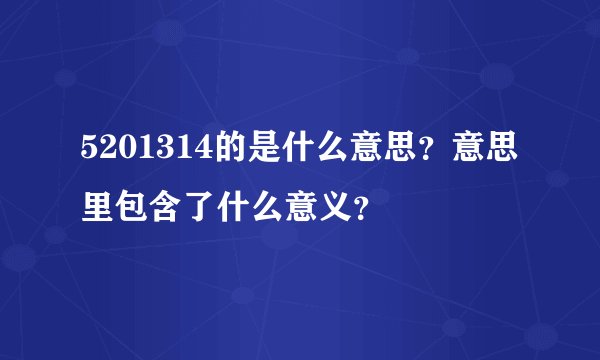 5201314的是什么意思？意思里包含了什么意义？